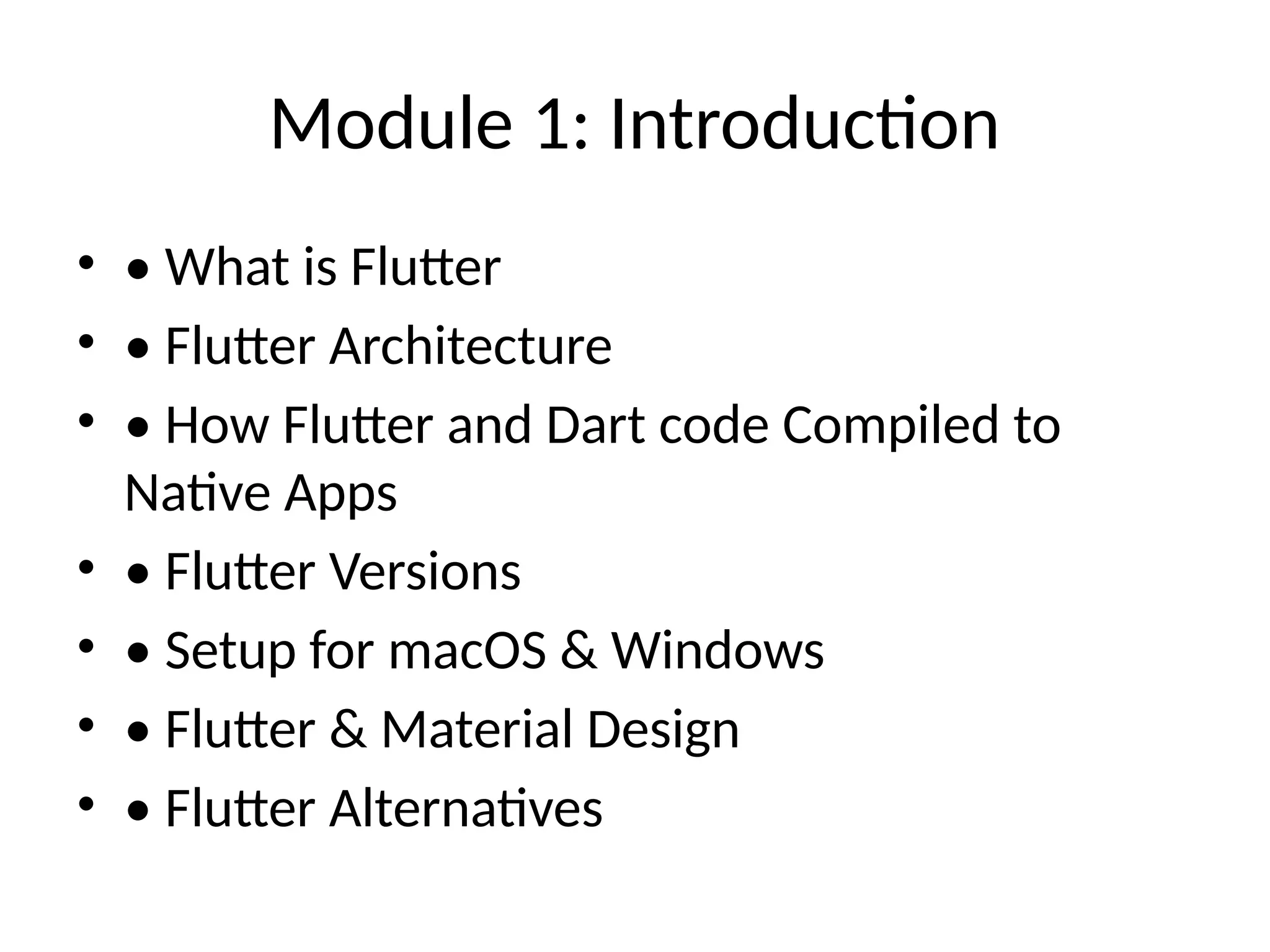 Module 1: Introduction

• • What is Flutter
• • Flutter Architecture
• • How Flutter and Dart code Compiled to Native Apps
• • Flutter Versions
• • Setup for macOS & Windows
• • Flutter & Material Design
• • Flutter Alternatives